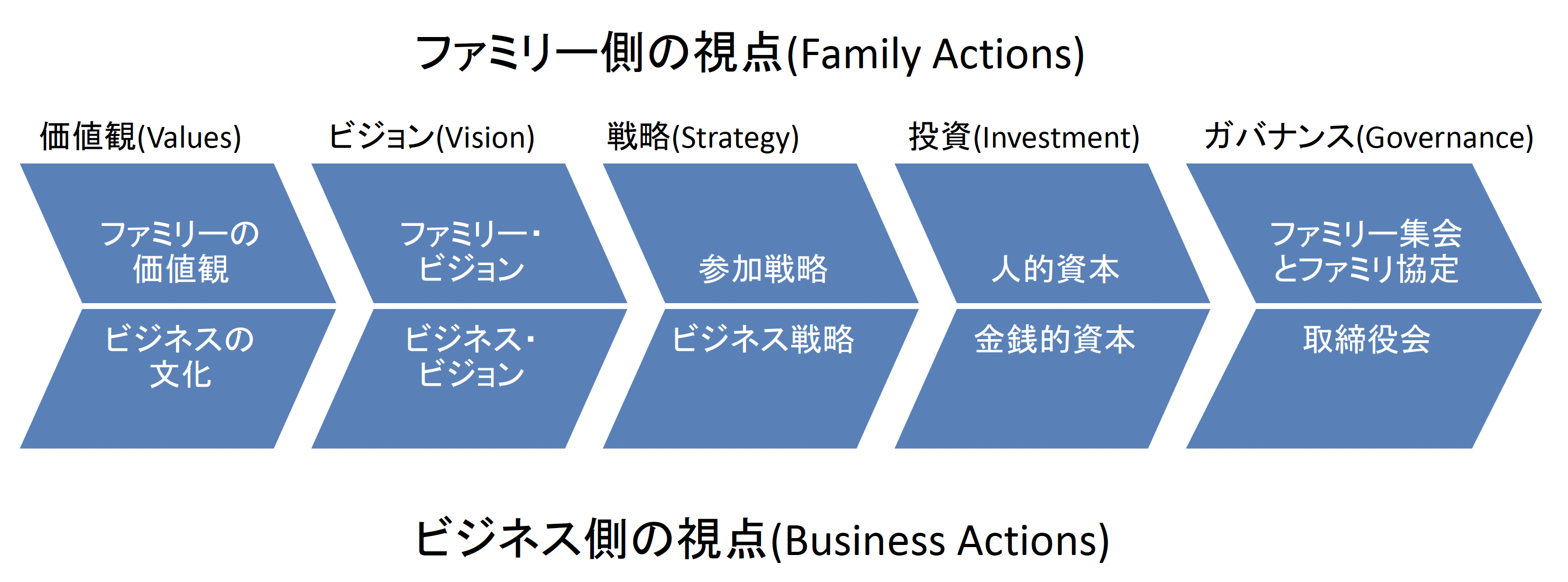 ファミリー側の視点(Family Actions)

価値観(Values)

ビジョン(Vision)

戦略(Strategy)

投資(Investment)

ガバナンス(Governance)

ファミリーの価値観

ファミリー・ビジョン

参加戦略

人的資本

ファミリー集会とファミリ協定

ビジネスの文化

ビジネス・ビジョン

ビジネス戦略

金銭的資本

取締役会

ビジネス側の視点(Business Actions)